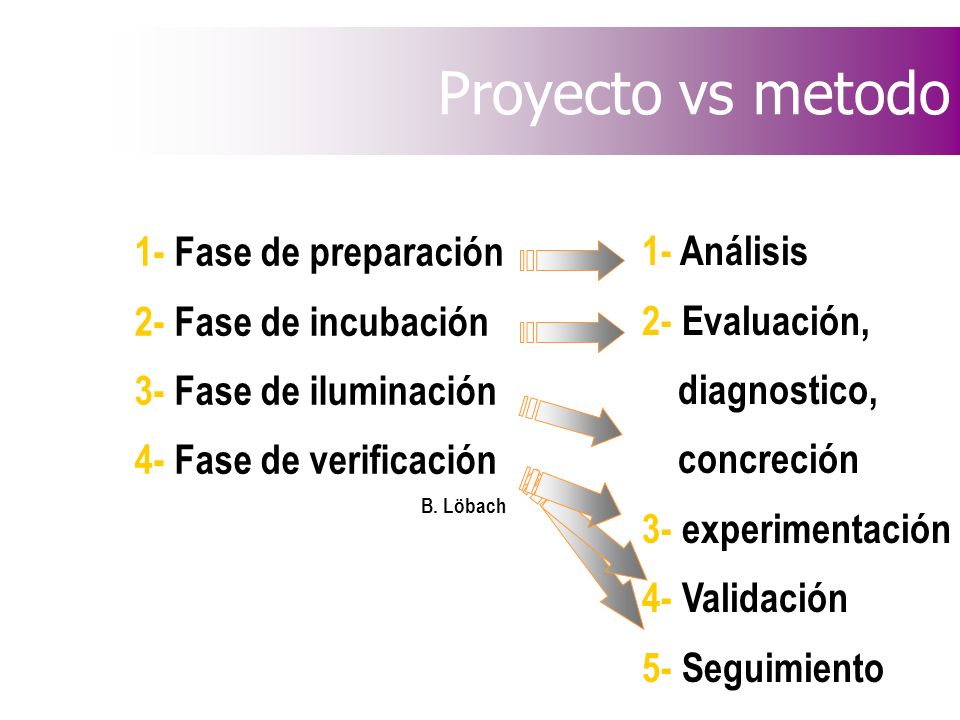 Proyecto vs metodo

1- Fase de preparación
2- Fase de incubación
3- Fase de iluminación
4- Fase de verificación
B. Löbach

1- Análisis
2- Evaluación, diagnostico, concreción
3- experimentación
4- Validación
5- Seguimiento